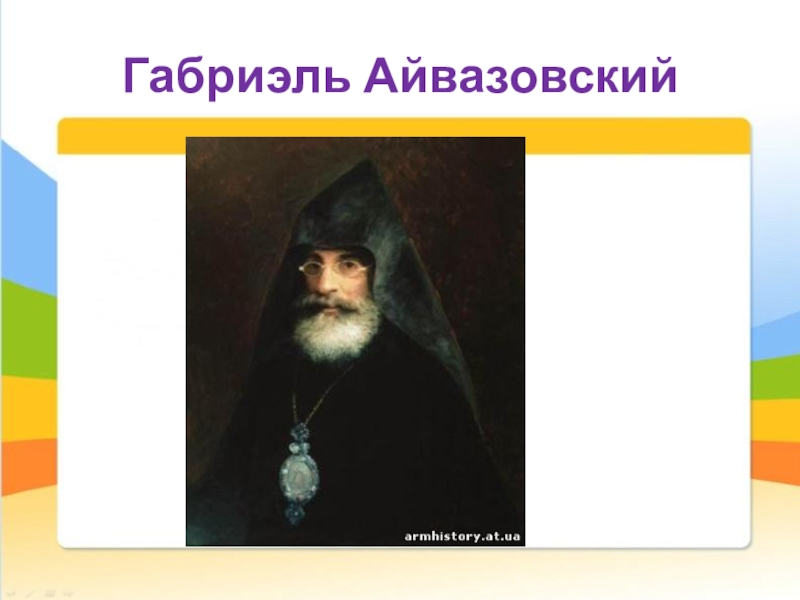 Габриэль Айвазовский

armhistory.at.ua